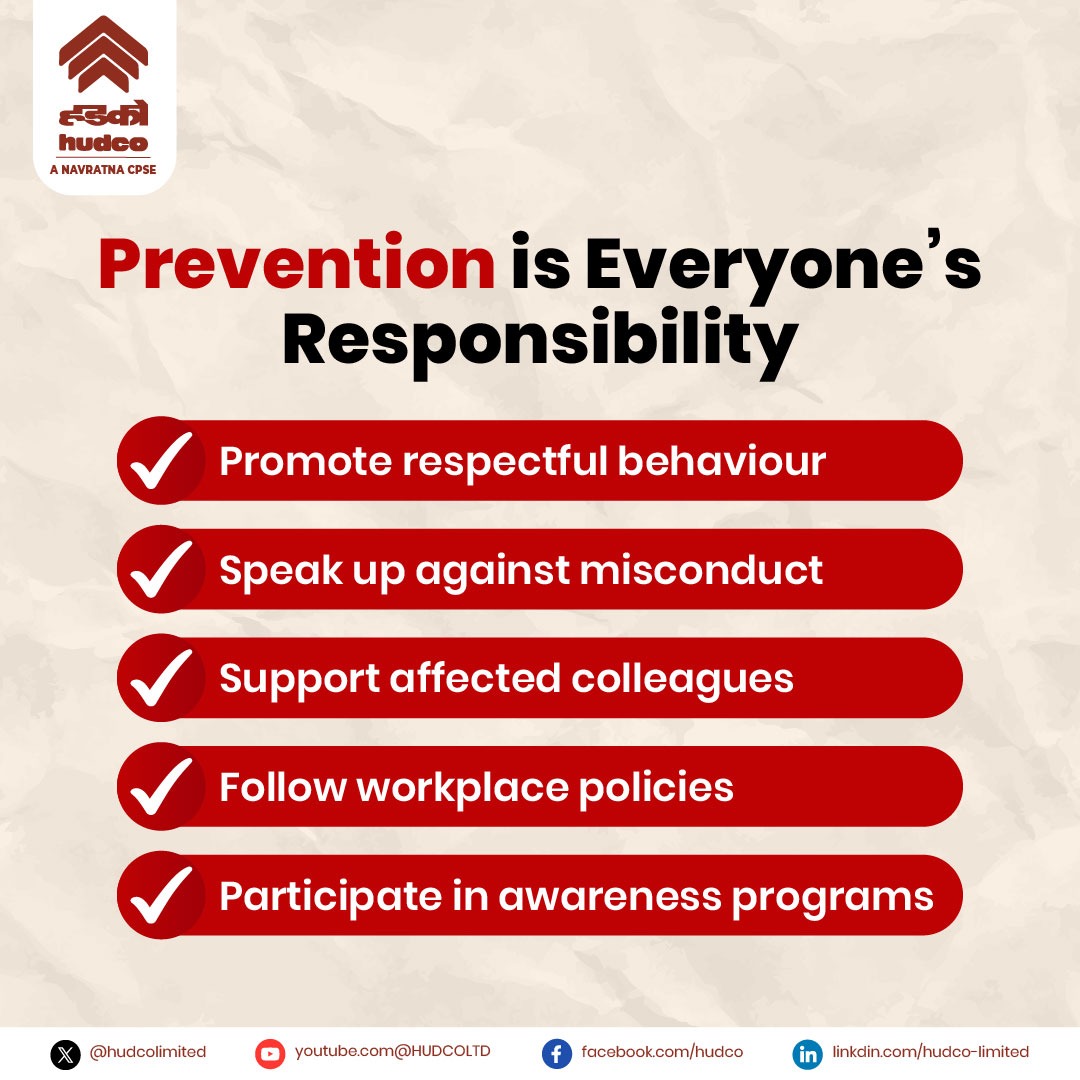 हडको
hudco
A NAVRATNA CPSE

Prevention is Everyone's Responsibility

Promote respectful behaviour

Speak up against misconduct

Support affected colleagues

Follow workplace policies

Participate in awareness programs

@hudcolimited youtube.com@HUDCOLTD facebook.com/hudco linkdin.com/hudco-limited